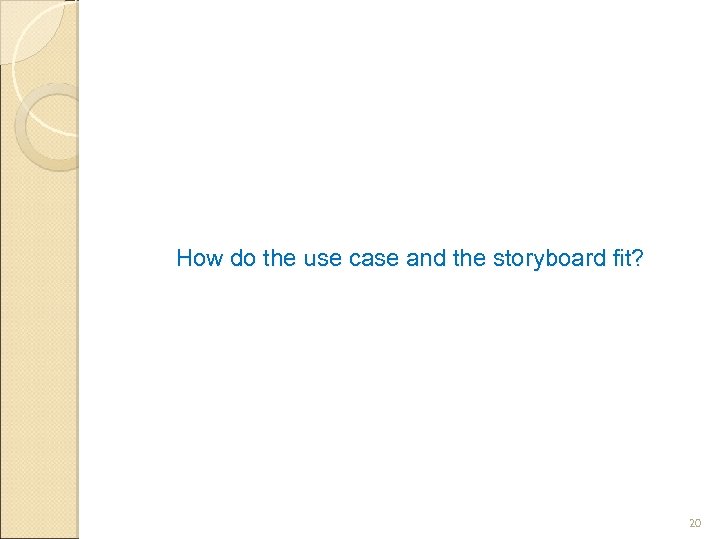 How do the use case and the storyboard fit?

20